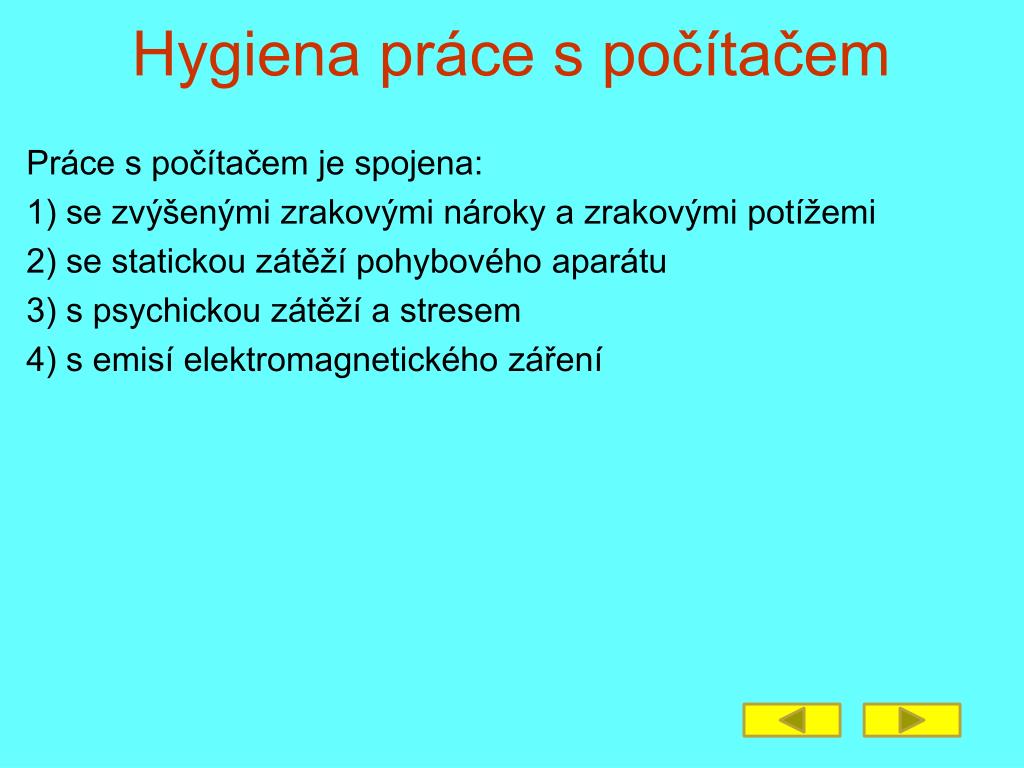 Hygiena práce s počítačem

Práce s počítačem je spojena:

1) se zvýšenými zrakovými nároky a zrakovými potížemi

2) se statickou zátěží pohybového aparátu

3) s psychickou zátěží a stresem

4) s emisí elektromagnetického záření